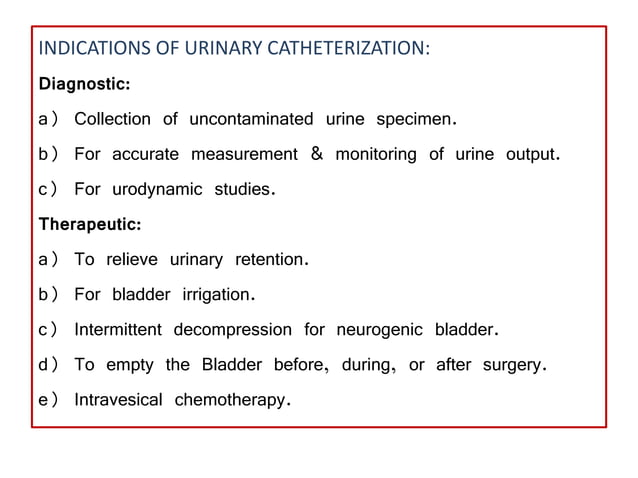 INDICATIONS OF URINARY CATHETERIZATION:

Diagnostic:

a） Collection of uncontaminated urine specimen.

b） For accurate measurement & monitoring of urine output.

c） For urodynamic studies.

Therapeutic:

a） To relieve urinary retention.

b） For bladder irrigation.

c） Intermittent decompression for neurogenic bladder.

d） To empty the Bladder before, during, or after surgery.

e） Intravesical chemotherapy.